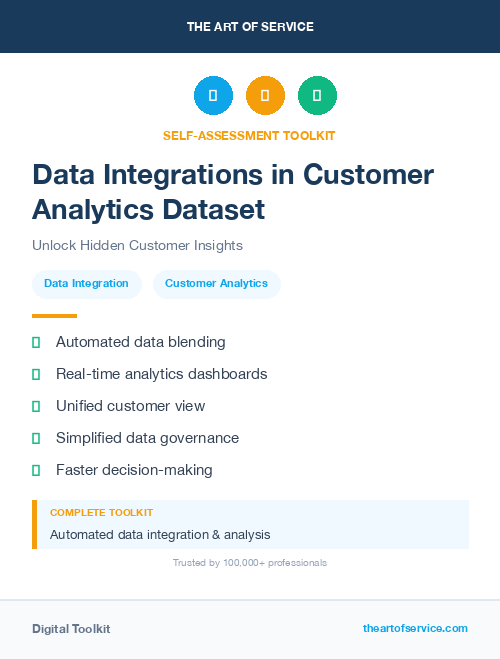 THE ART OF SERVICE

SELF-ASSESSMENT TOOLKIT

Data Integrations in Customer Analytics Dataset

Unlock Hidden Customer Insights

Data Integration

Customer Analytics

Automated data blending

Real-time analytics dashboards

Unified customer view

Simplified data governance

Faster decision-making

COMPLETE TOOLKIT

Automated data integration & analysis

Trusted by 100,000+ professionals

Digital Toolkit

theartofservice.com